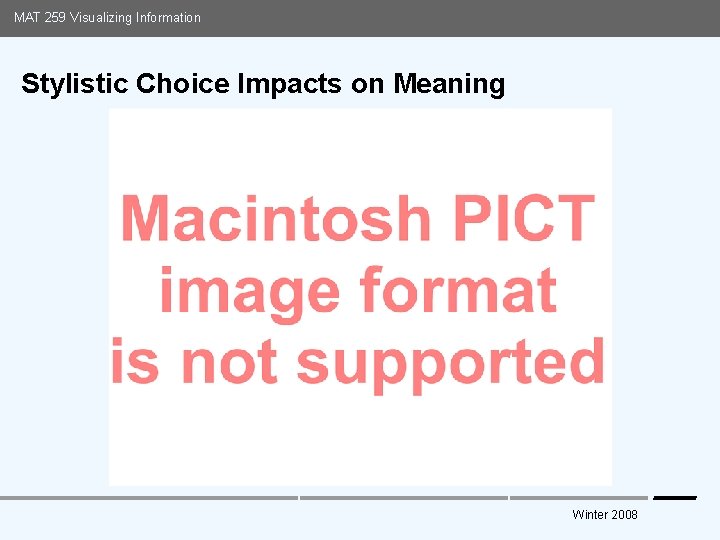 MAT 259 Visualizing Information

Stylistic Choice Impacts on Meaning

Macintosh PICT image format is not supported

Winter 2008